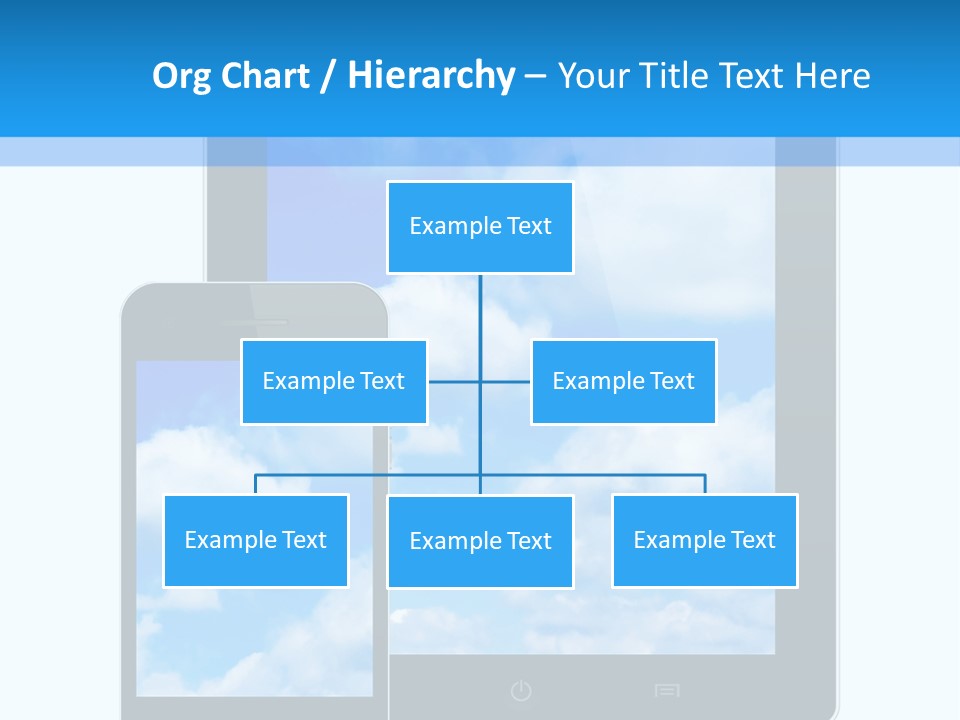 Org Chart / Hierarchy – Your Title Text Here

Example Text

Example Text

Example Text

Example Text

Example Text

Example Text